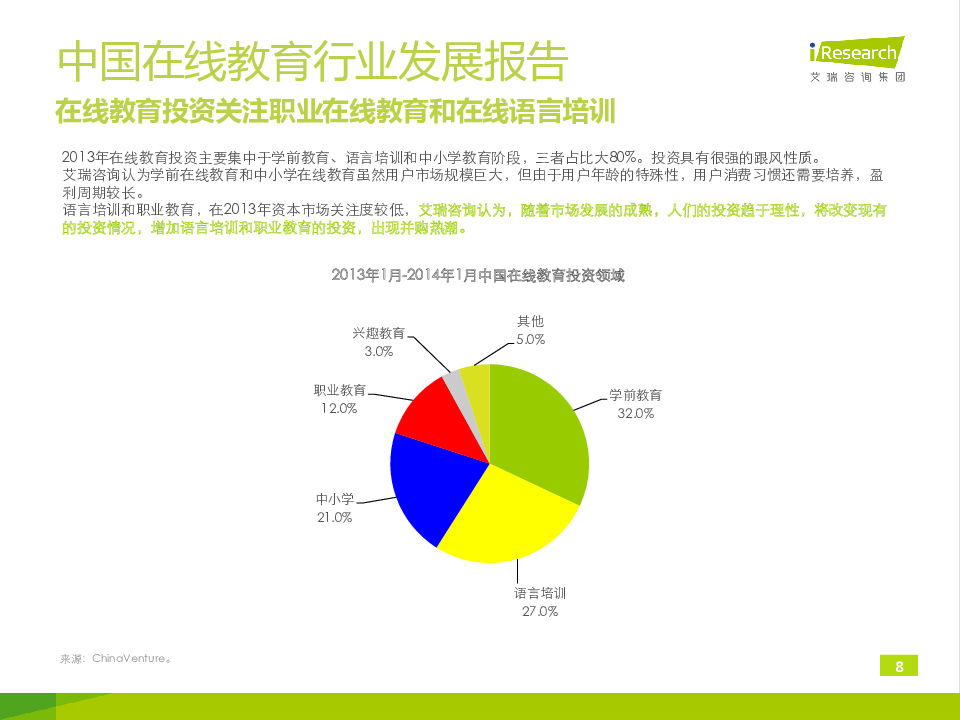 中国在线教育行业发展报告

iResearch
艾瑞咨询集团

在线教育投资关注职业在线教育和在线语言培训

2013年在线教育投资主要集中于学前教育、语言培训和中小学教育阶段，三者占比大80%。投资具有很强的跟风性质。
艾瑞咨询认为学前在线教育和中小学在线教育虽然用户市场规模巨大，但由于用户年龄的特殊性，用户消费习惯还需要培养，盈利周期较长。
语言培训和职业教育，在2013年资本市场关注度较低，艾瑞咨询认为，随着市场发展的成熟，人们的投资趋于理性，将改变现有的投资情况，增加语言培训和职业教育的投资，出现并购热潮。

2013年1月-2014年1月中国在线教育投资领域

其他
5.0%
兴趣教育
3.0%
职业教育
12.0%
学前教育
32.0%
中小学
21.0%
语言培训
27.0%

来源：ChinaVenture。

8